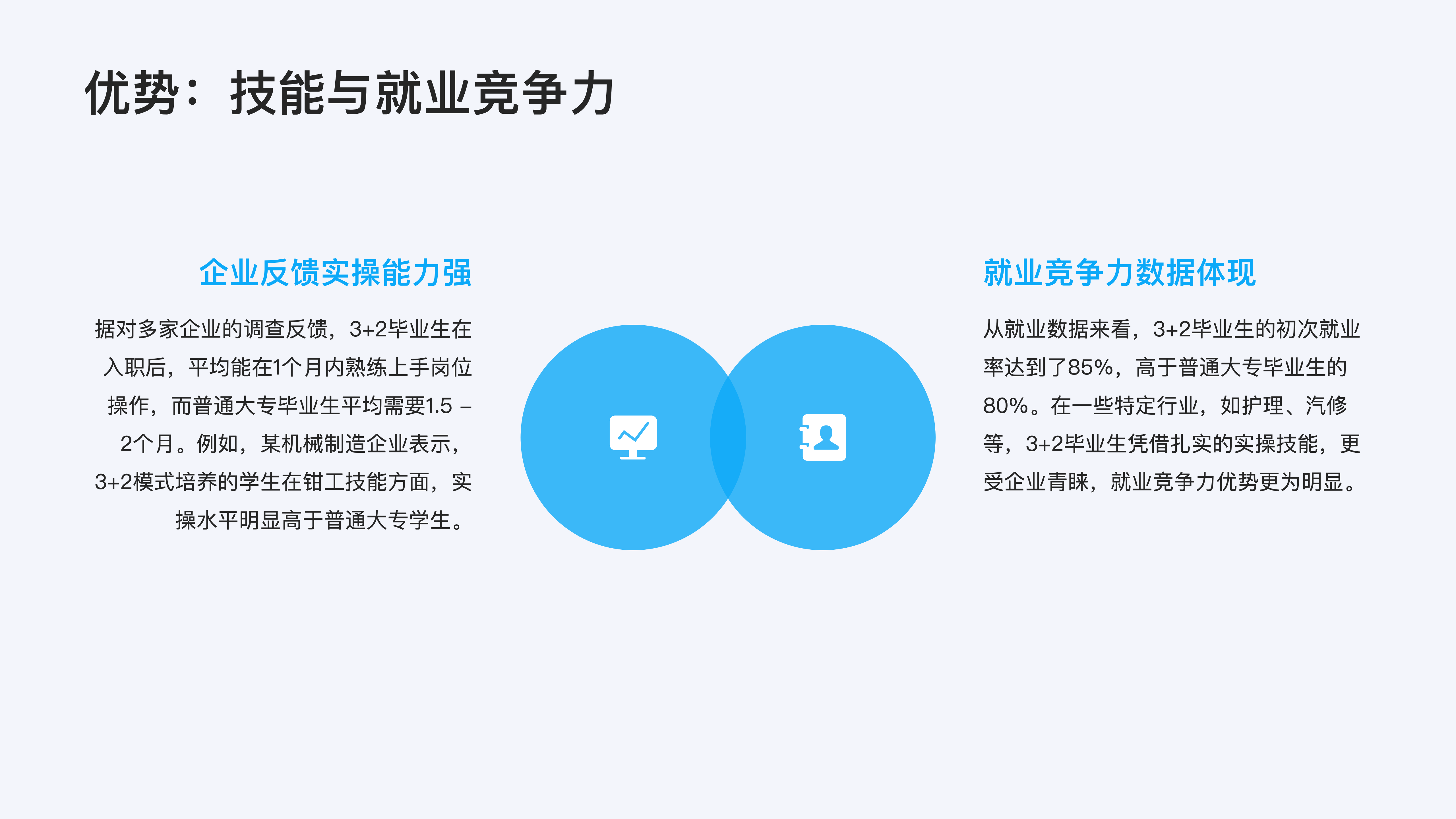 优势：技能与就业竞争力

企业反馈实操能力强

据对多家企业的调查反馈，3+2毕业生在入职后，平均能在1个月内熟练上手岗位操作，而普通大专毕业生平均需要1.5 – 2个月。例如，某机械制造企业表示，3+2模式培养的学生在钳工技能方面，实操水平明显高于普通大专学生。

就业竞争力数据体现

从就业数据来看，3+2毕业生的初次就业率达到了85%，高于普通大专毕业生的80%。在一些特定行业，如护理、汽修等，3+2毕业生凭借扎实的实操技能，更受企业青睐，就业竞争力优势更为明显。